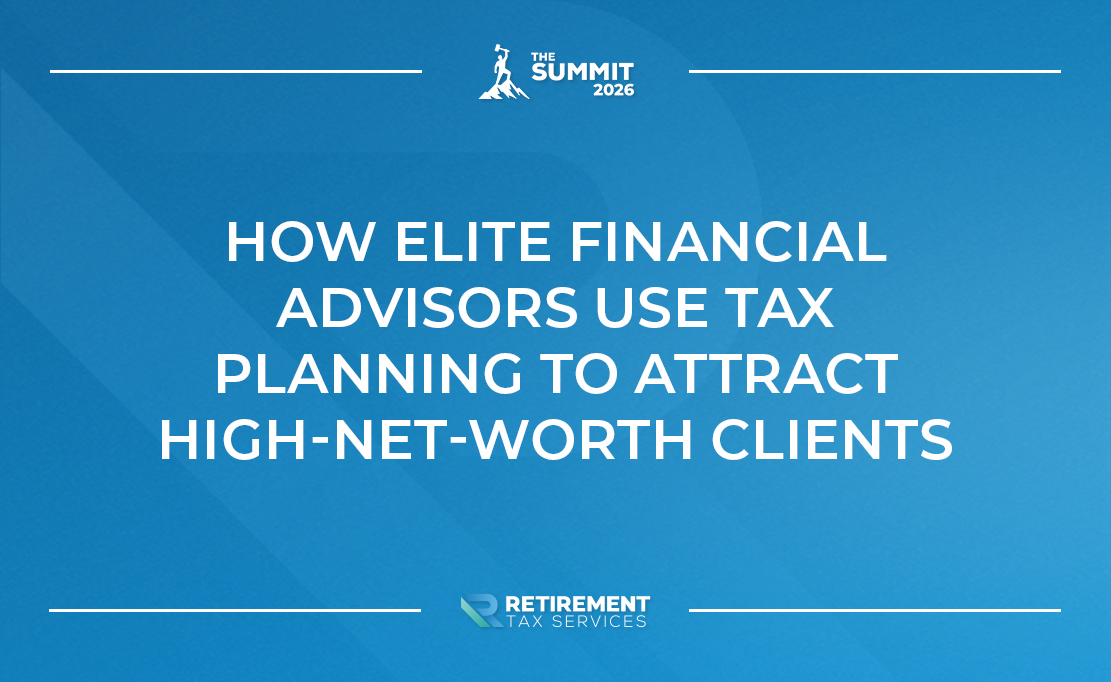 THE SUMMIT 2026

HOW ELITE FINANCIAL ADVISORS USE TAX PLANNING TO ATTRACT HIGH-NET-WORTH CLIENTS

RETIREMENT TAX SERVICES